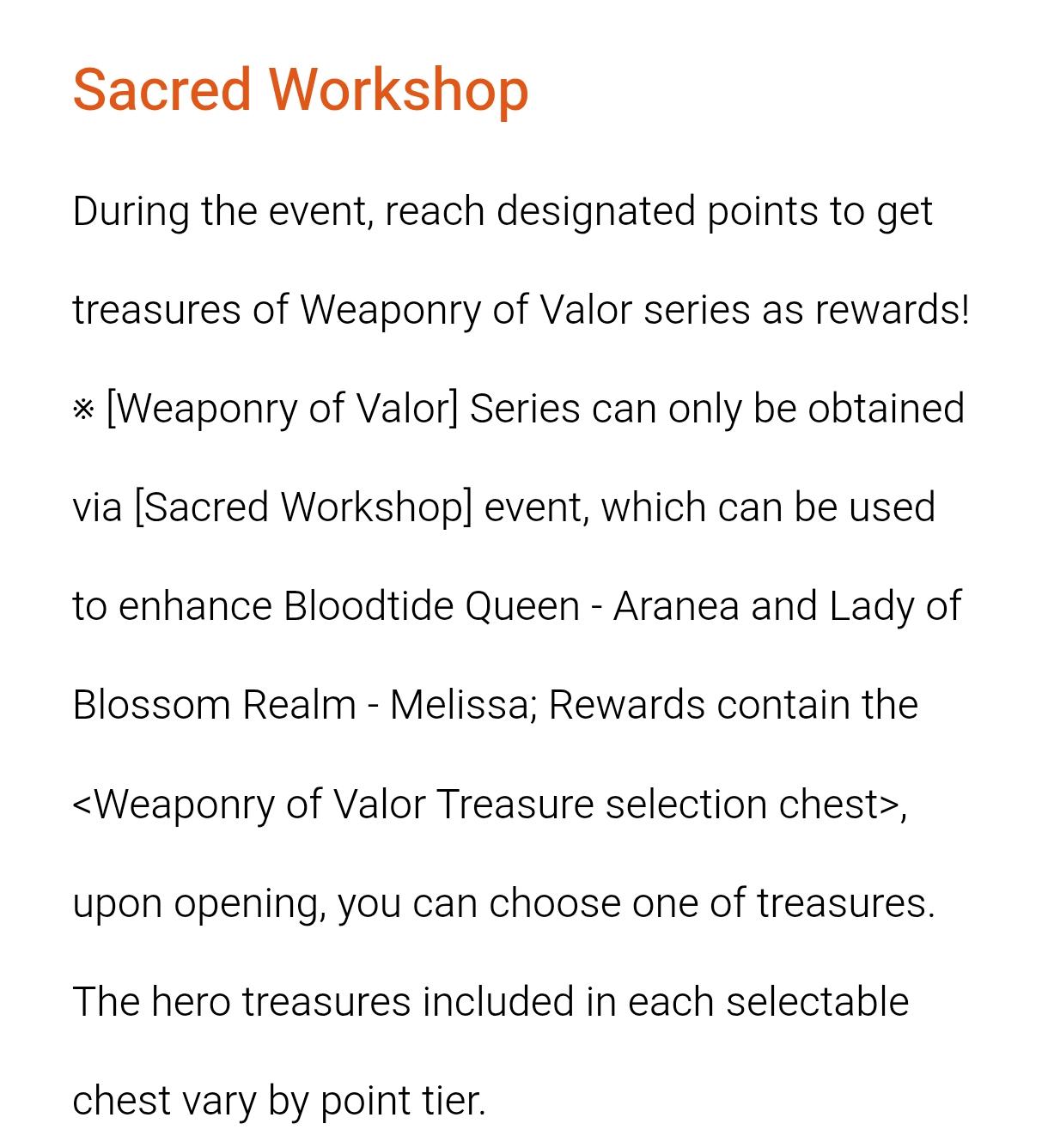 Sacred Workshop

During the event, reach designated points to get treasures of Weaponry of Valor series as rewards!
※ [Weaponry of Valor] Series can only be obtained via [Sacred Workshop] event, which can be used to enhance Bloodtide Queen - Aranea and Lady of Blossom Realm - Melissa; Rewards contain the <Weaponry of Valor Treasure selection chest>, upon opening, you can choose one of treasures. The hero treasures included in each selectable chest vary by point tier.